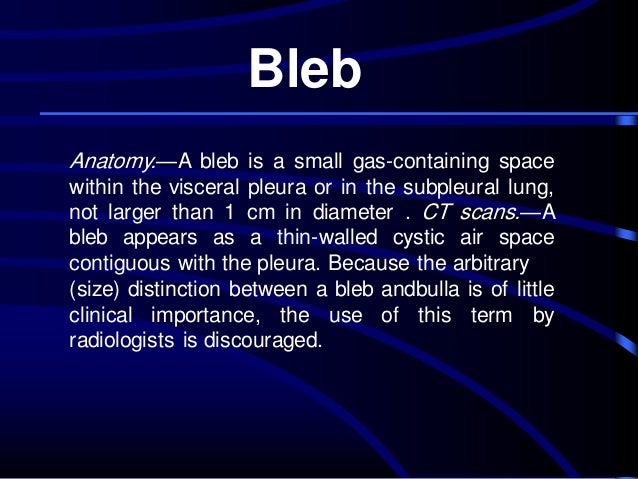 Bleb

Anatomy.—A bleb is a small gas-containing space within the visceral pleura or in the subpleural lung, not larger than 1 cm in diameter . CT scans.—A bleb appears as a thin-walled cystic air space contiguous with the pleura. Because the arbitrary (size) distinction between a bleb andbulla is of little clinical importance, the use of this term by radiologists is discouraged.